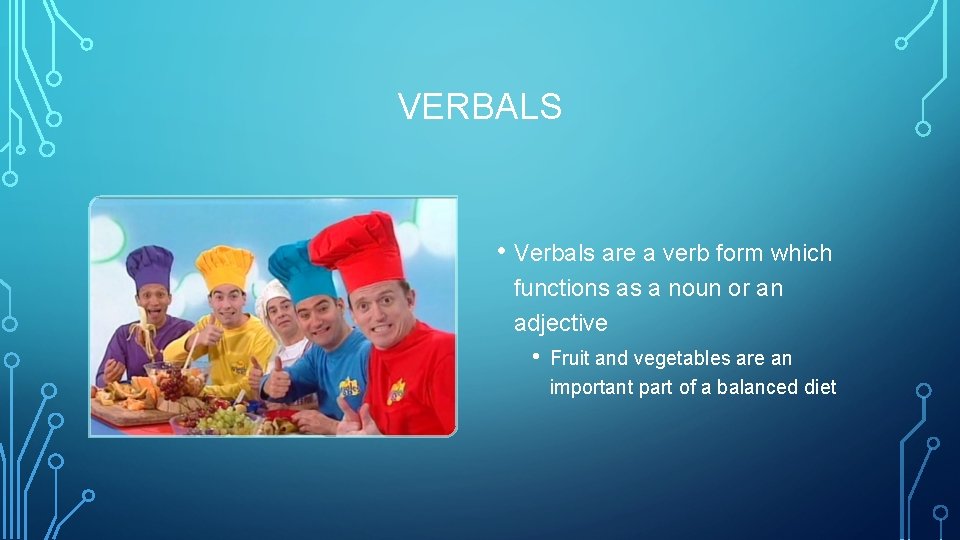 VERBALS

• Verbals are a verb form which functions as a noun or an adjective

• Fruit and vegetables are an important part of a balanced diet